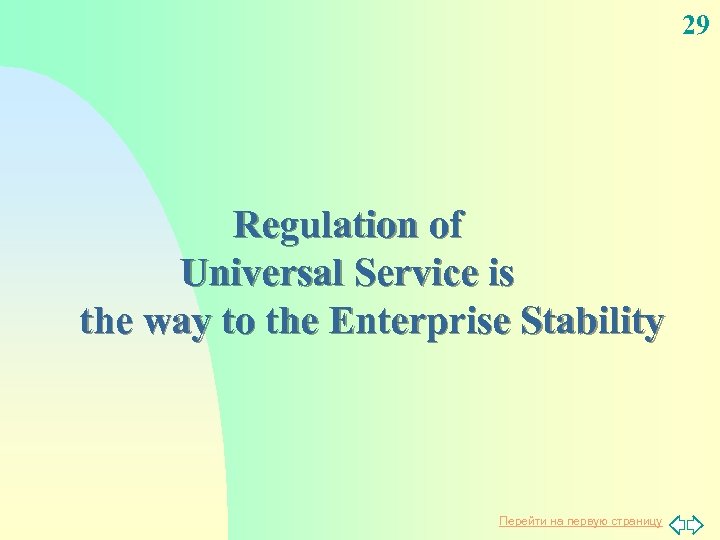 29

Regulation of Universal Service is the way to the Enterprise Stability

Перейти на первую страницу